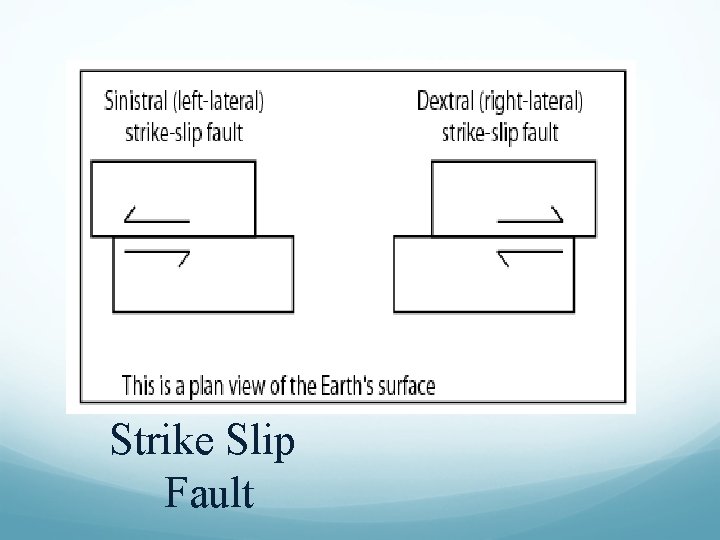 Sinistral (left-lateral) strike-slip fault

Dextral (right-lateral) strike-slip fault

This is a plan view of the Earth's surface

Strike Slip Fault